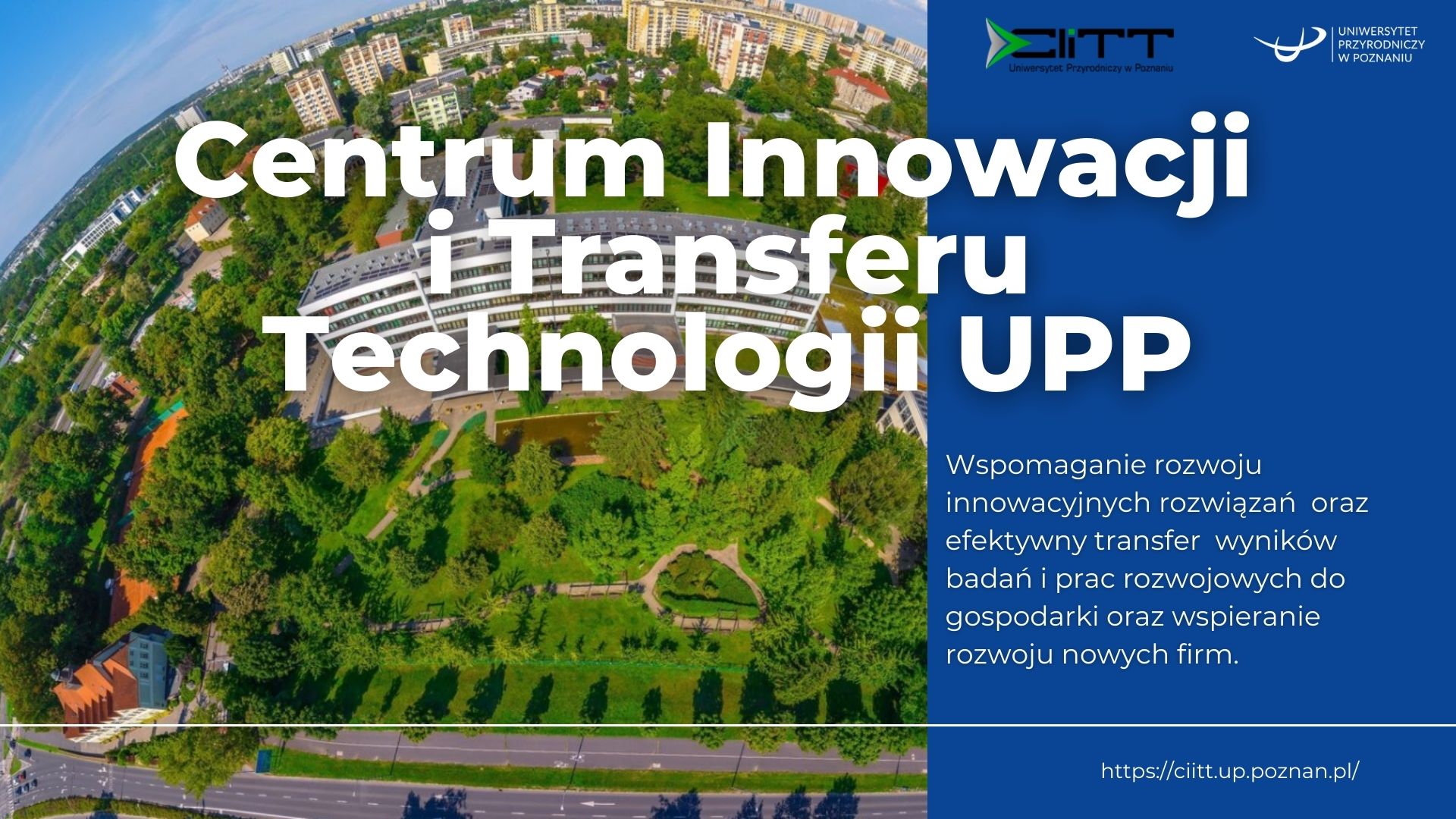 CIITT
Uniwersytet Przyrodniczy w Poznaniu

UNIWERSYTET
PRZYRODNICZY
W POZNANIU

Centrum Innowacji i Transferu Technologii UPP

Wspomaganie rozwoju innowacyjnych rozwiązań oraz efektywny transfer wyników badań i prac rozwojowych do gospodarki oraz wspieranie rozwoju nowych firm.

https://ciitt.up.poznan.pl/